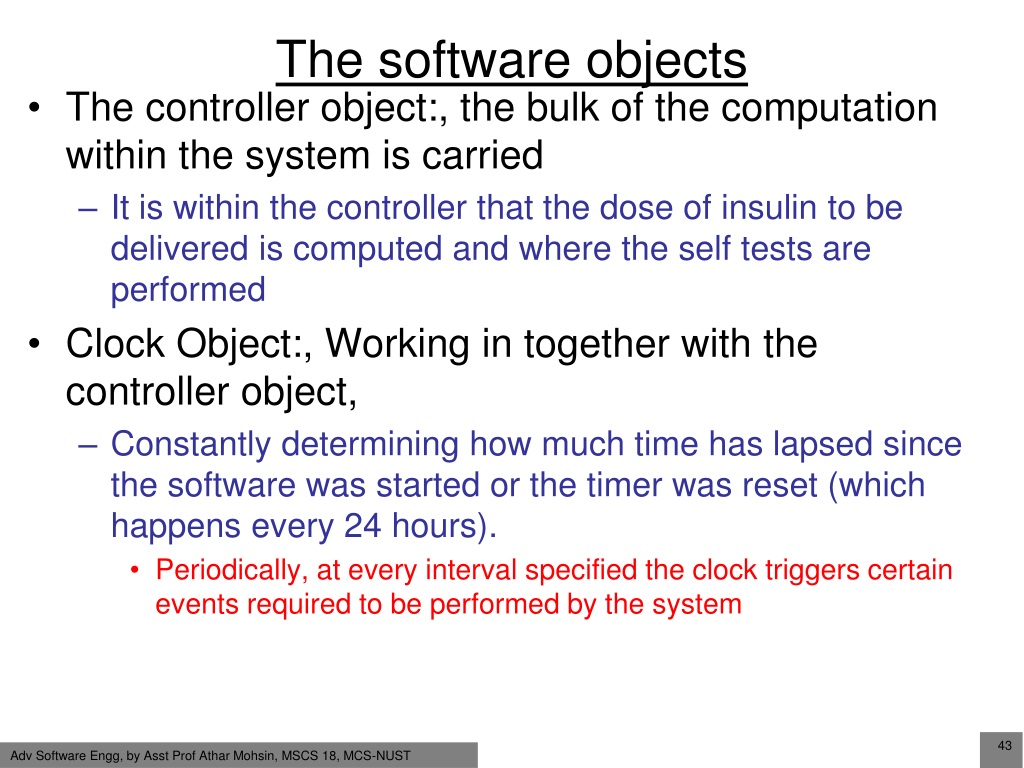 The software objects

• The controller object:, the bulk of the computation within the system is carried

– It is within the controller that the dose of insulin to be delivered is computed and where the self tests are performed

• Clock Object:, Working in together with the controller object,

– Constantly determining how much time has lapsed since the software was started or the timer was reset (which happens every 24 hours).

• Periodically, at every interval specified the clock triggers certain events required to be performed by the system

Adv Software Engg, by Asst Prof Athar Mohsin, MSCS 18, MCS-NUST

43